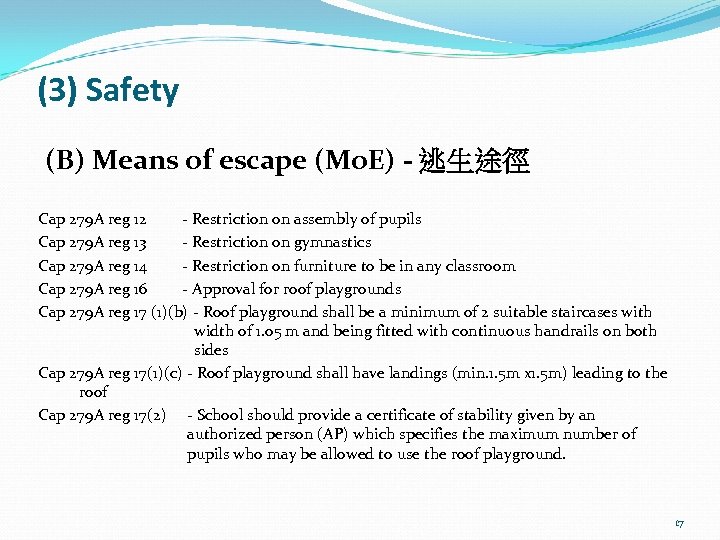 (3) Safety

(B) Means of escape (MoE) - 逃生途徑

Cap 279A reg 12 - Restriction on assembly of pupils
Cap 279A reg 13 - Restriction on gymnastics
Cap 279A reg 14 - Restriction on furniture to be in any classroom
Cap 279A reg 16 - Approval for roof playgrounds
Cap 279A reg 17 (1)(b) - Roof playground shall be a minimum of 2 suitable staircases with width of 1.05 m and being fitted with continuous handrails on both sides
Cap 279A reg 17(1)(c) - Roof playground shall have landings (min.1.5m x1.5m) leading to the roof
Cap 279A reg 17(2) - School should provide a certificate of stability given by an authorized person (AP) which specifies the maximum number of pupils who may be allowed to use the roof playground.

17